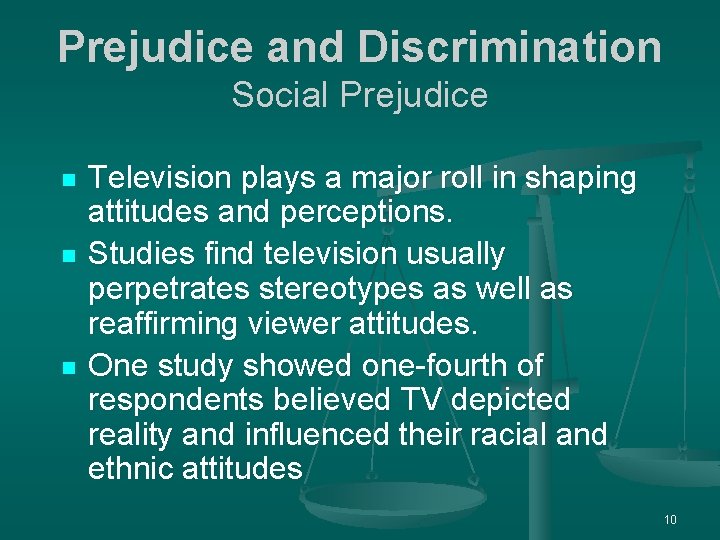 Prejudice and Discrimination
Social Prejudice

- Television plays a major roll in shaping attitudes and perceptions.
- Studies find television usually perpetrates stereotypes as well as reaffirming viewer attitudes.
- One study showed one-fourth of respondents believed TV depicted reality and influenced their racial and ethnic attitudes

10